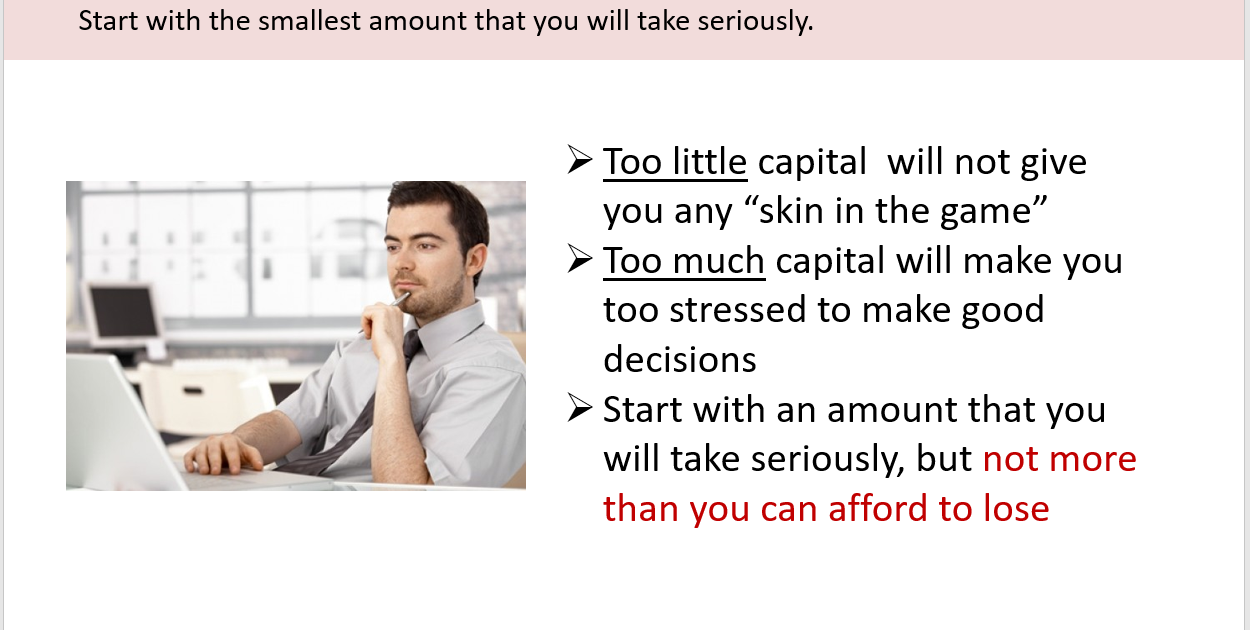 Start with the smallest amount that you will take seriously.

➢ Too little capital will not give you any “skin in the game”
➢ Too much capital will make you too stressed to make good decisions
➢ Start with an amount that you will take seriously, but not more than you can afford to lose